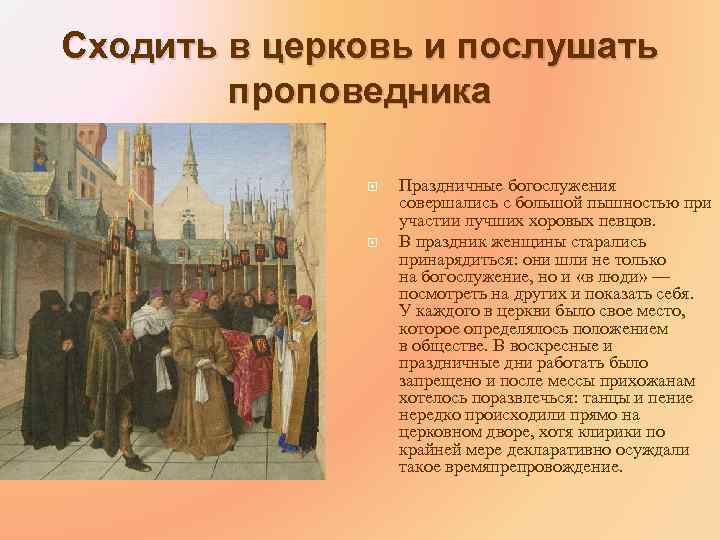 Сходить в церковь и послушать проповедника

Праздничные богослужения совершались с большой пышностью при участии лучших хоровых певцов.

В праздник женщины старались принарядиться: они шли не только на богослужение, но и «в люди» — посмотреть на других и показать себя. У каждого в церкви было свое место, которое определялось положением в обществе. В воскресные и праздничные дни работать было запрещено и после мессы прихожанам хотелось поразвлечься: танцы и пение нередко происходили прямо на церковном дворе, хотя клирики по крайней мере декларативно осуждали такое времяпрепровождение.